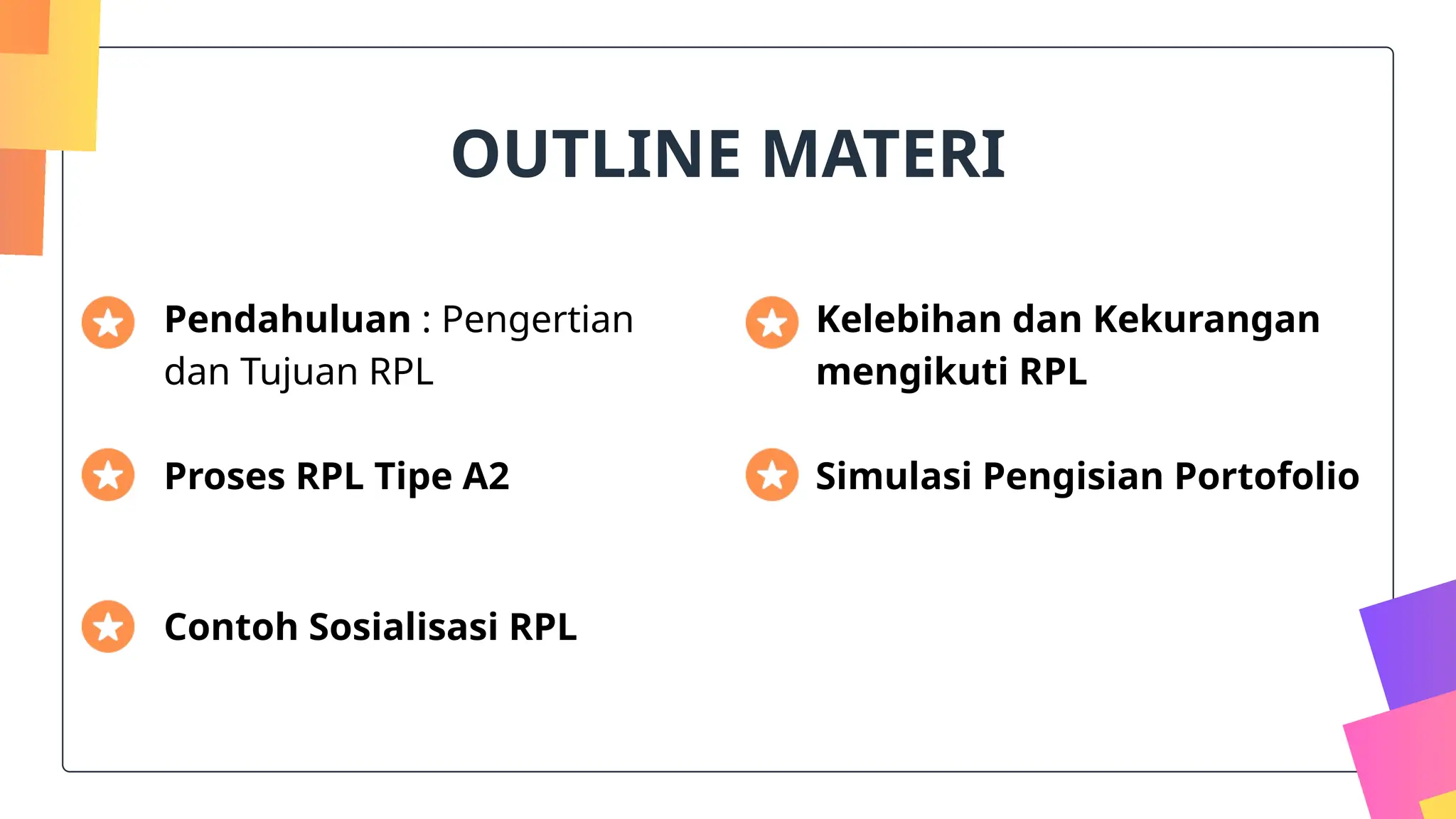 OUTLINE MATERI

Pendahuluan : Pengertian dan Tujuan RPL

Proses RPL Tipe A2

Contoh Sosialisasi RPL

Kelebihan dan Kekurangan mengikuti RPL

Simulasi Pengisian Portofolio